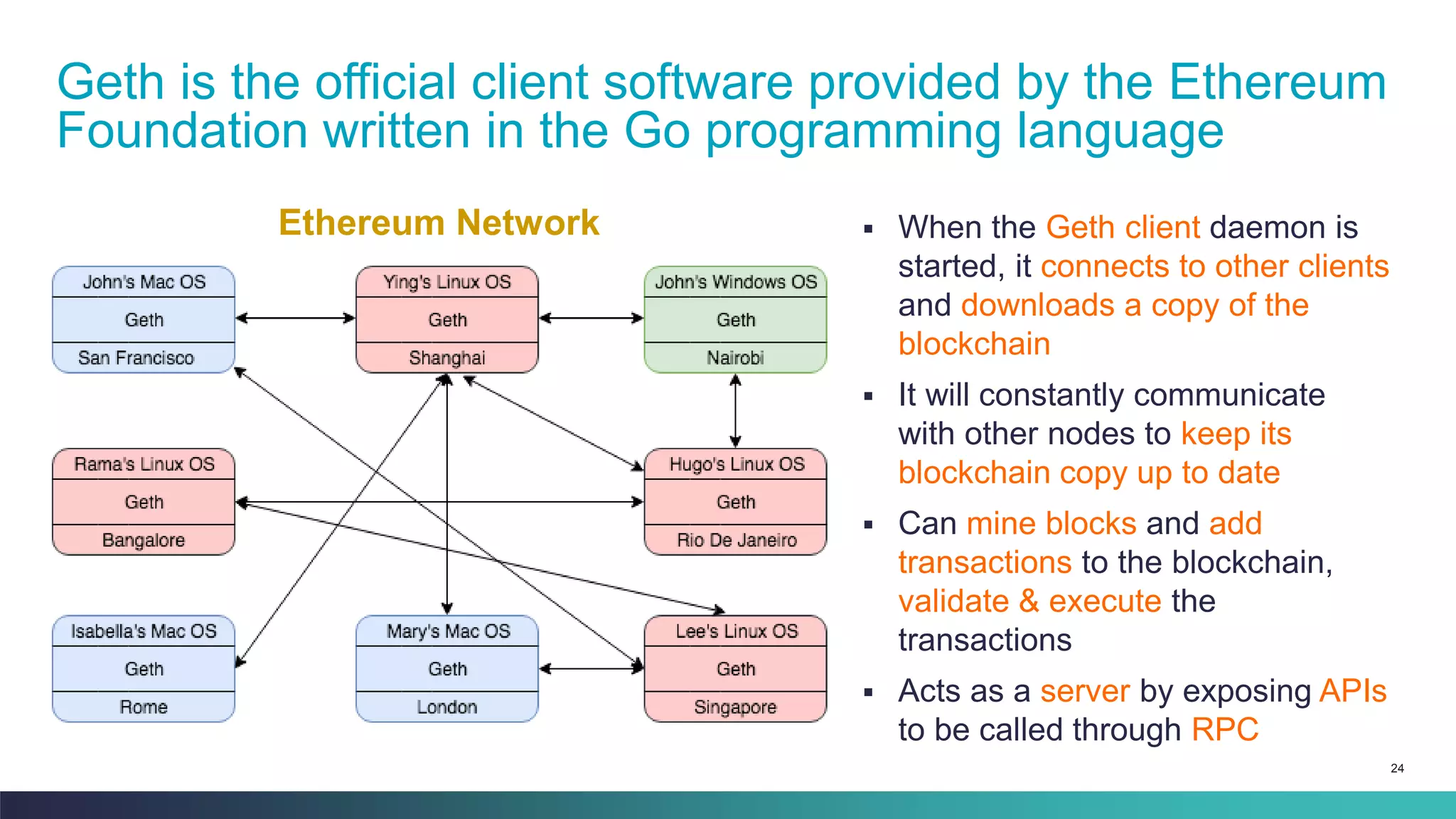 Geth is the official client software provided by the Ethereum Foundation written in the Go programming language

Ethereum Network

John's Mac OS
Geth
San Francisco

Ying's Linux OS
Geth
Shanghai

John's Windows OS
Geth
Nairobi

Rama's Linux OS
Geth
Bangalore

Hugo's Linux OS
Geth
Rio De Janeiro

Isabella's Mac OS
Geth
Rome

Mary's Mac OS
Geth
London

Lee's Linux OS
Geth
Singapore

▪ When the Geth client daemon is started, it connects to other clients and downloads a copy of the blockchain

▪ It will constantly communicate with other nodes to keep its blockchain copy up to date

▪ Can mine blocks and add transactions to the blockchain, validate & execute the transactions

▪ Acts as a server by exposing APIs to be called through RPC

24